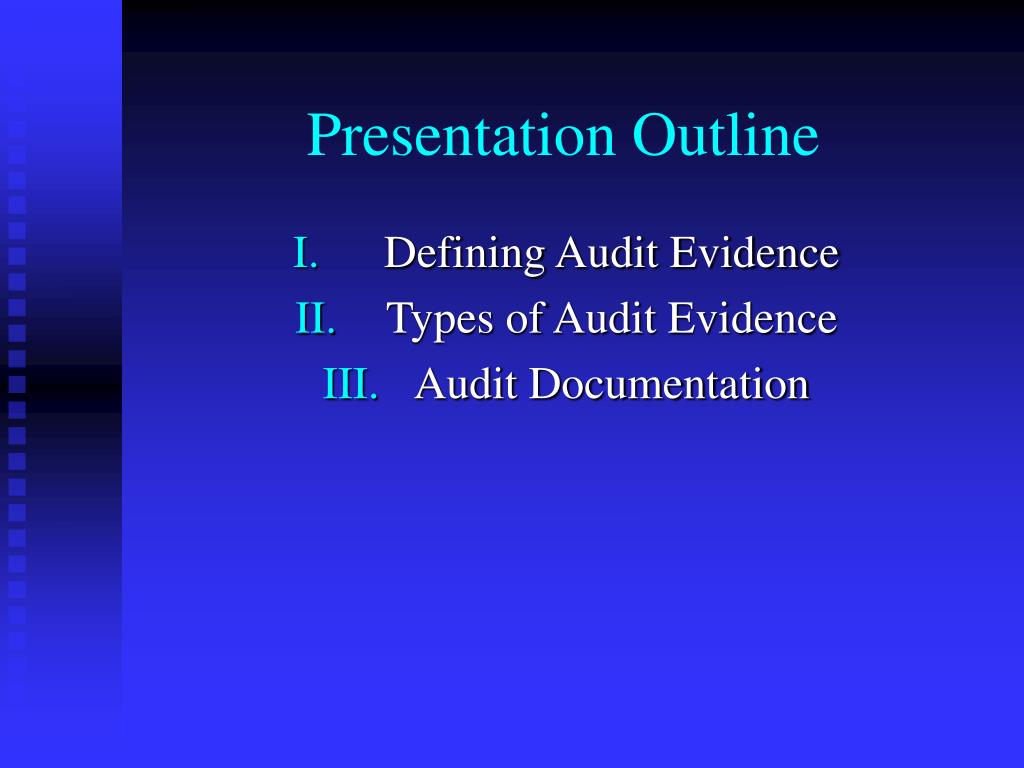 Presentation Outline

I. Defining Audit Evidence
II. Types of Audit Evidence
III. Audit Documentation